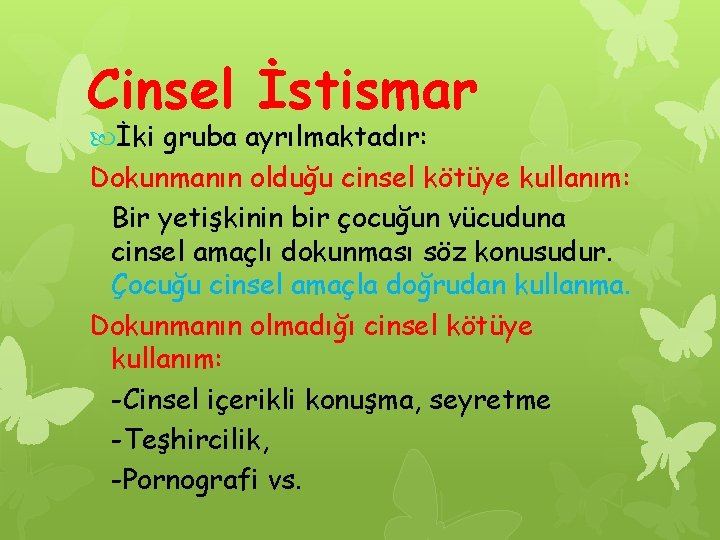 Cinsel İstismar

İki gruba ayrılmaktadır:

Dokunmanın olduğu cinsel kötüye kullanım:

Bir yetişkinin bir çocuğun vücuduna cinsel amaçlı dokunması söz konusudur. Çocuğu cinsel amaçla doğrudan kullanma.

Dokunmanın olmadığı cinsel kötüye kullanım:

-Cinsel içerikli konuşma, seyretme

-Teşhircilik,

-Pornografi vs.